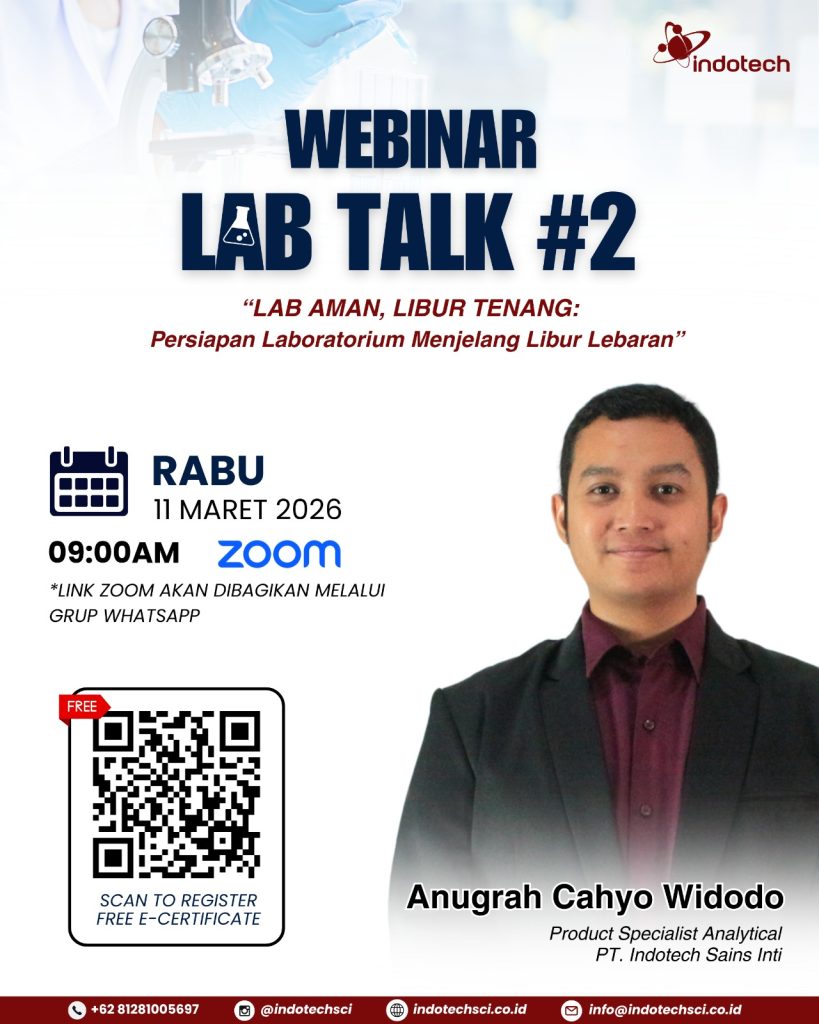 indotech

WEBINAR
LAB TALK #2

“LAB AMAN, LIBUR TENANG:
Persiapan Laboratorium Menjelang Libur Lebaran”

RABU
11 MARET 2026

09:00AM zoom

*LINK ZOOM AKAN DIBAGIKAN MELALUI GRUP WHATSAPP

FREE

SCAN TO REGISTER
FREE E-CERTIFICATE

Anugrah Cahyo Widodo
Product Specialist Analytical
PT. Indotech Sains Inti

+62 81281005697 @indotechsci indotechsci.co.id info@indotechsci.co.id